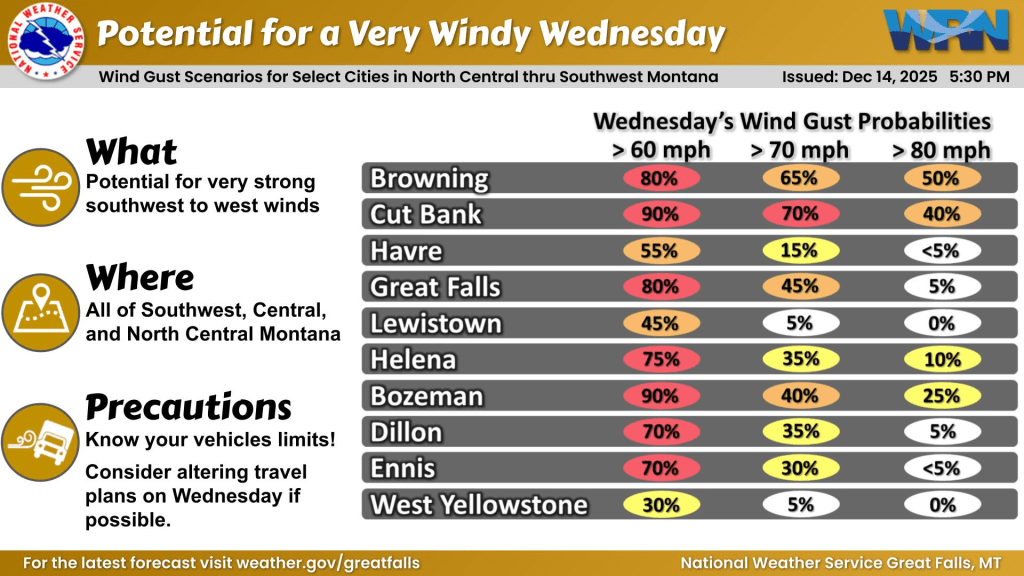 NATIONAL WEATHER SERVICE

Potential for a Very Windy Wednesday

WRN

Wind Gust Scenarios for Select Cities in North Central thru Southwest Montana

Issued: Dec 14, 2025 5:30 PM

What
Potential for very strong southwest to west winds

Where
All of Southwest, Central, and North Central Montana

Precautions
Know your vehicles limits!
Consider altering travel plans on Wednesday if possible.

Wednesday's Wind Gust Probabilities

| | > 60 mph | > 70 mph | > 80 mph |
|---|---|---|---|
| Browning | 80% | 65% | 50% |
| Cut Bank | 90% | 70% | 40% |
| Havre | 55% | 15% | <5% |
| Great Falls | 80% | 45% | 5% |
| Lewistown | 45% | 5% | 0% |
| Helena | 75% | 35% | 10% |
| Bozeman | 90% | 40% | 25% |
| Dillon | 70% | 35% | 5% |
| Ennis | 70% | 30% | <5% |
| West Yellowstone | 30% | 5% | 0% |

For the latest forecast visit weather.gov/greatfalls

National Weather Service Great Falls, MT